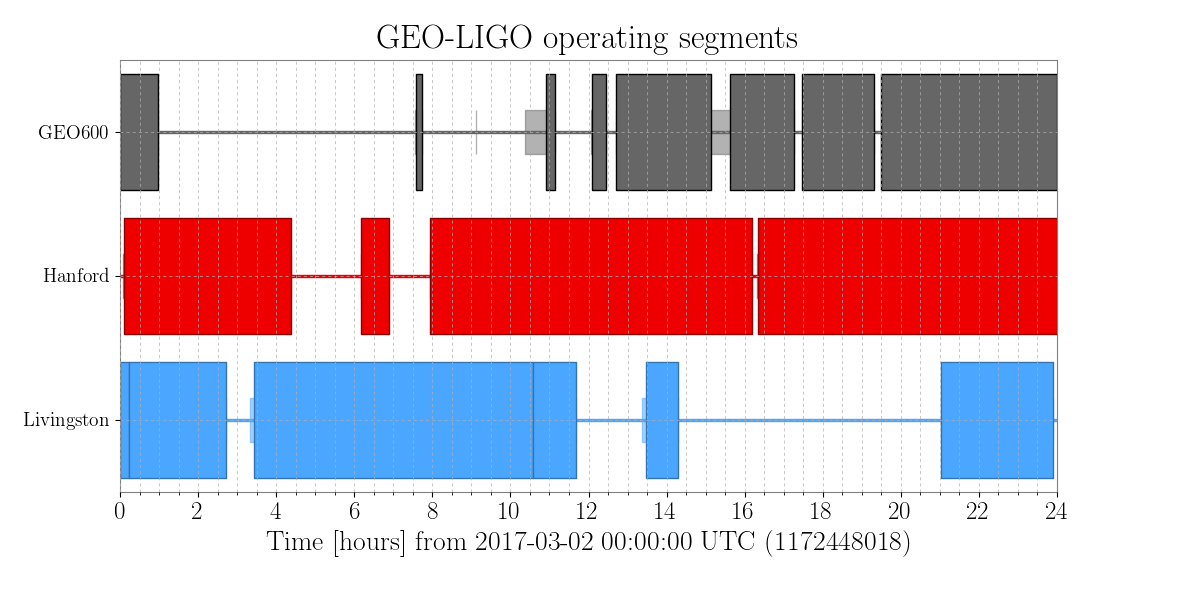 GEO-LIGO operating segments

GEO600

Hanford

Livingston

0 2 4 6 8 10 12 14 16 18 20 22 24

Time [hours] from 2017-03-02 00:00:00 UTC (1172448018)